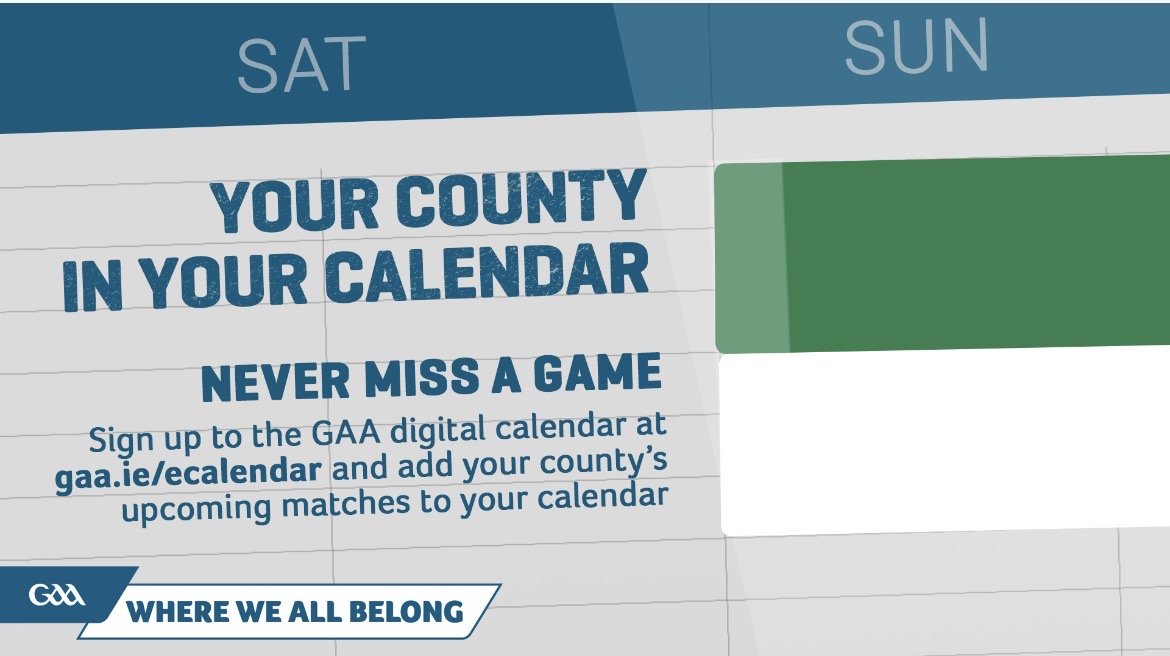 SAT

SUN

YOUR COUNTY IN YOUR CALENDAR

NEVER MISS A GAME

Sign up to the GAA digital calendar at gaa.ie/ecalendar and add your county's upcoming matches to your calendar

GAA

WHERE WE ALL BELONG